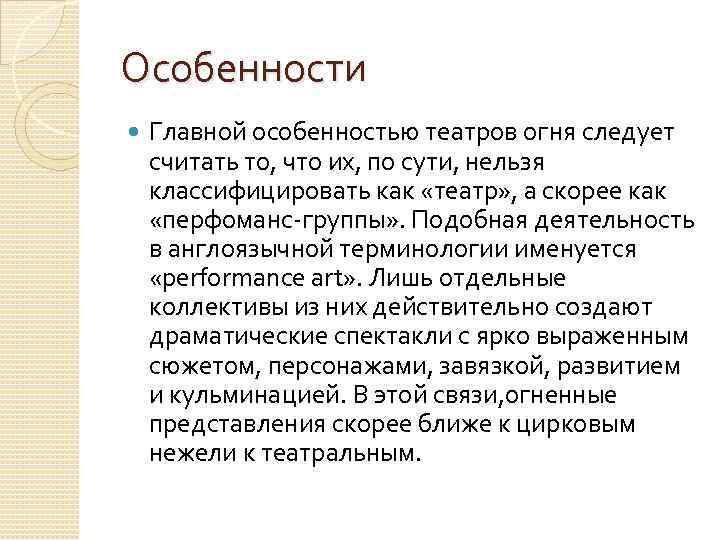 Особенности

Главной особенностью театров огня следует считать то, что их, по сути, нельзя классифицировать как «театр», а скорее как «перфоманс-группы». Подобная деятельность в англоязычной терминологии именуется «performance art». Лишь отдельные коллективы из них действительно создают драматические спектакли с ярко выраженным сюжетом, персонажами, завязкой, развитием и кульминацией. В этой связи,огненные представления скорее ближе к цирковым нежели к театральным.